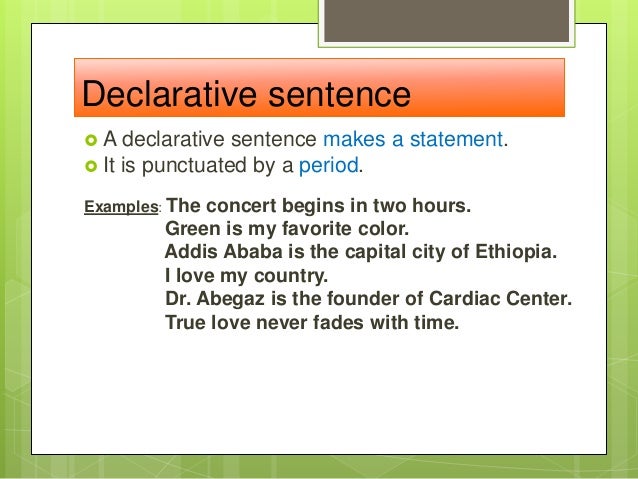 Declarative sentence

A declarative sentence makes a statement.
It is punctuated by a period.

Examples: The concert begins in two hours.
Green is my favorite color.
Addis Ababa is the capital city of Ethiopia.
I love my country.
Dr. Abegaz is the founder of Cardiac Center.
True love never fades with time.